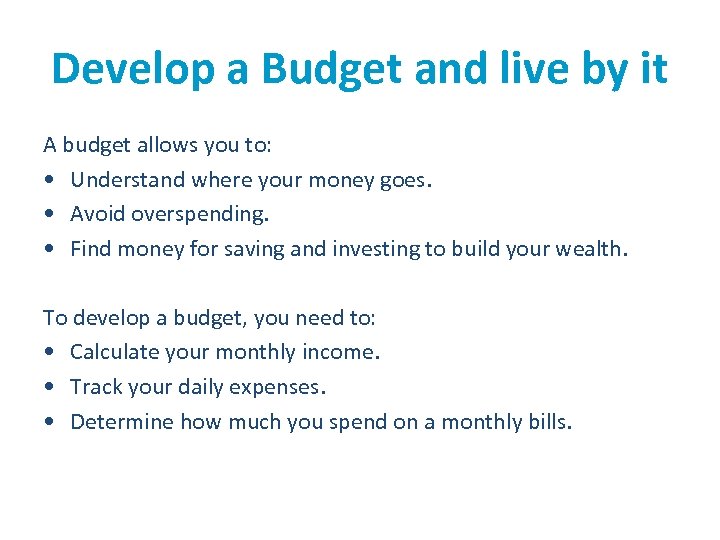 Develop a Budget and live by it

A budget allows you to:
• Understand where your money goes.
• Avoid overspending.
• Find money for saving and investing to build your wealth.

To develop a budget, you need to:
• Calculate your monthly income.
• Track your daily expenses.
• Determine how much you spend on a monthly bills.